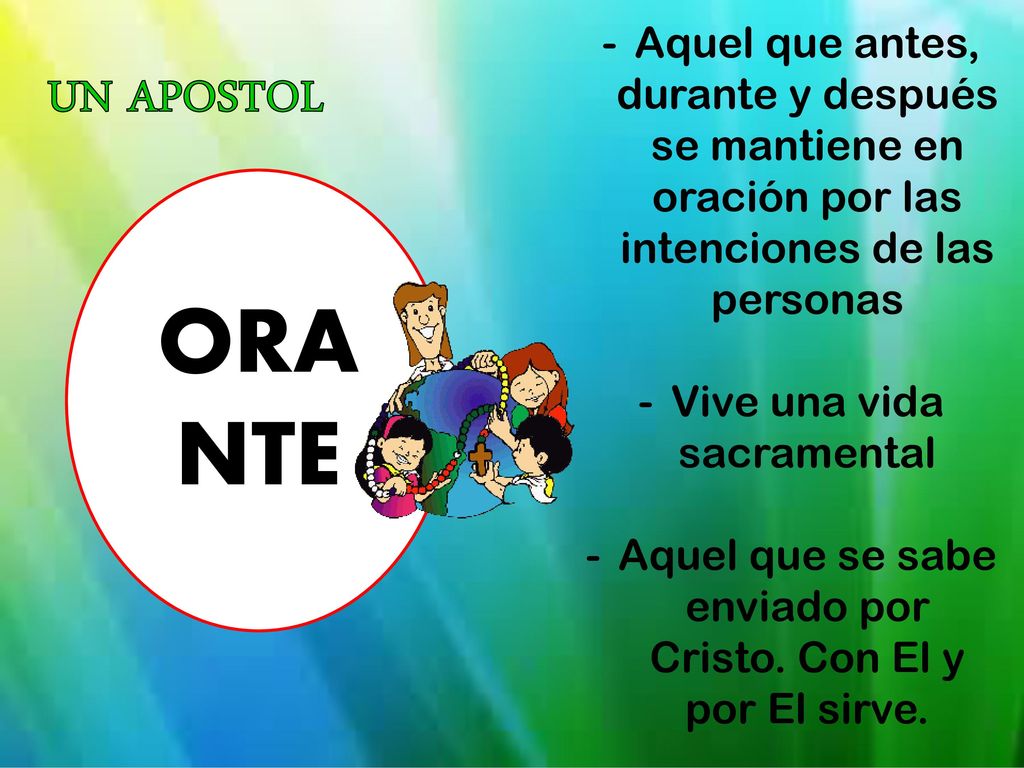 UN APOSTOL

ORA
NTE

- Aquel que antes, durante y después se mantiene en oración por las intenciones de las personas

- Vive una vida sacramental

- Aquel que se sabe enviado por Cristo. Con El y por El sirve.